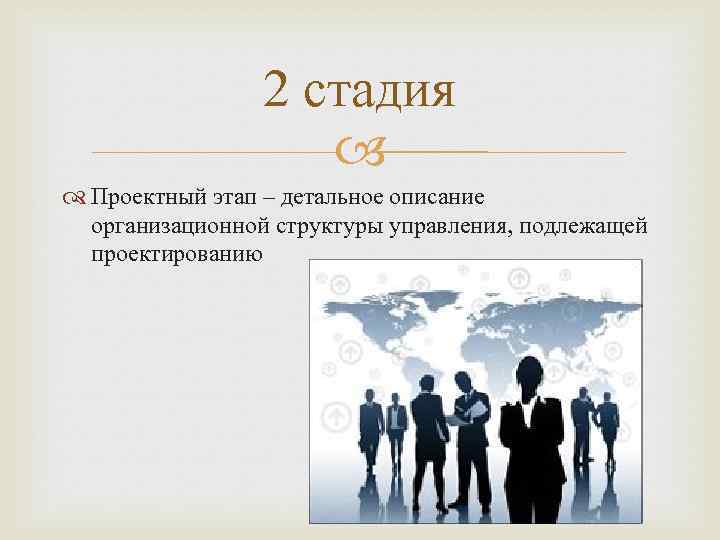 2 стадия

Проектный этап – детальное описание организационной структуры управления, подлежащей проектированию